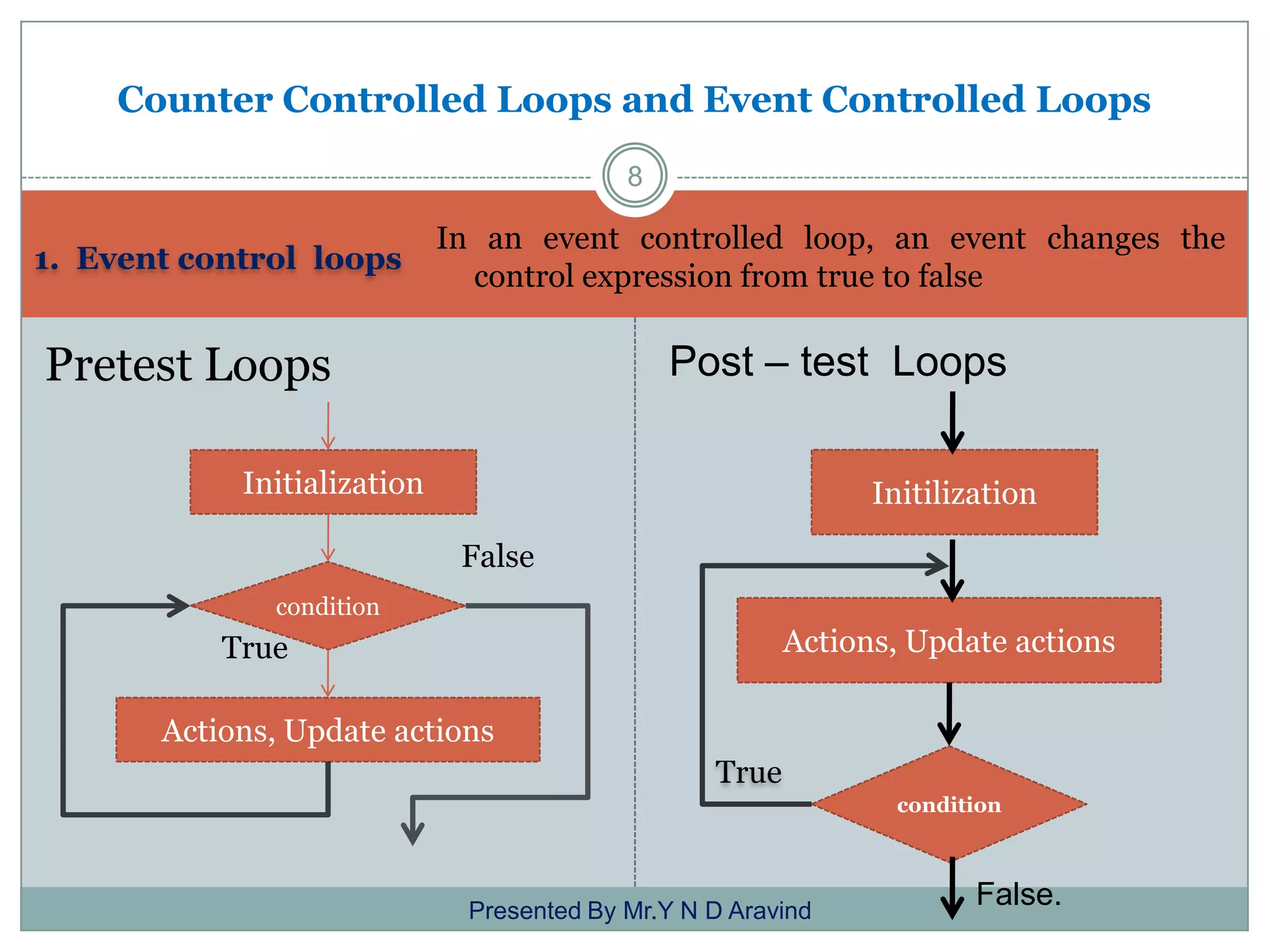 Counter Controlled Loops and Event Controlled Loops

8

1. Event control loops

In an event controlled loop, an event changes the control expression from true to false

Pretest Loops

Initialization

False

condition

True

Actions, Update actions

Post – test Loops

Initilization

Actions, Update actions

True

condition

False.

Presented By Mr.Y N D Aravind